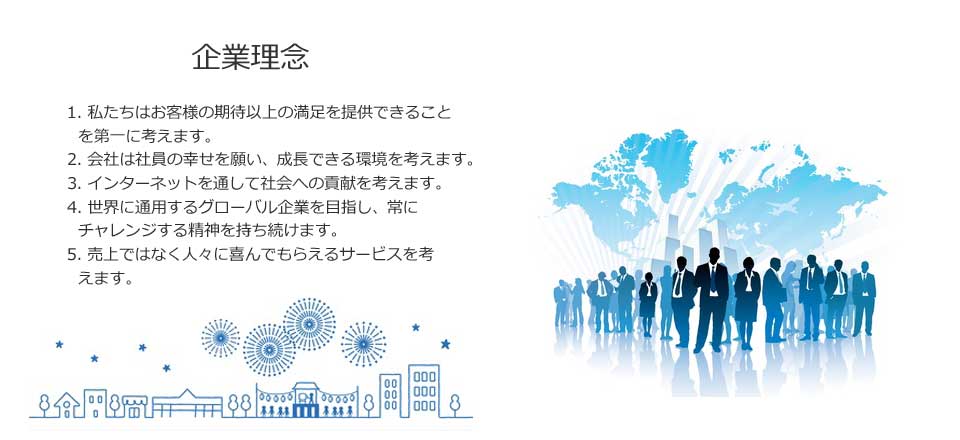 企業理念

1. 私たちはお客様の期待以上の満足を提供できることを第一に考えます。
2. 会社は社員の幸せを願い、成長できる環境を考えます。
3. インターネットを通して社会への貢献を考えます。
4. 世界に通用するグローバル企業を目指し、常にチャレンジする精神を持ち続けます。
5. 売上ではなく人々に喜んでもらえるサービスを考えます。